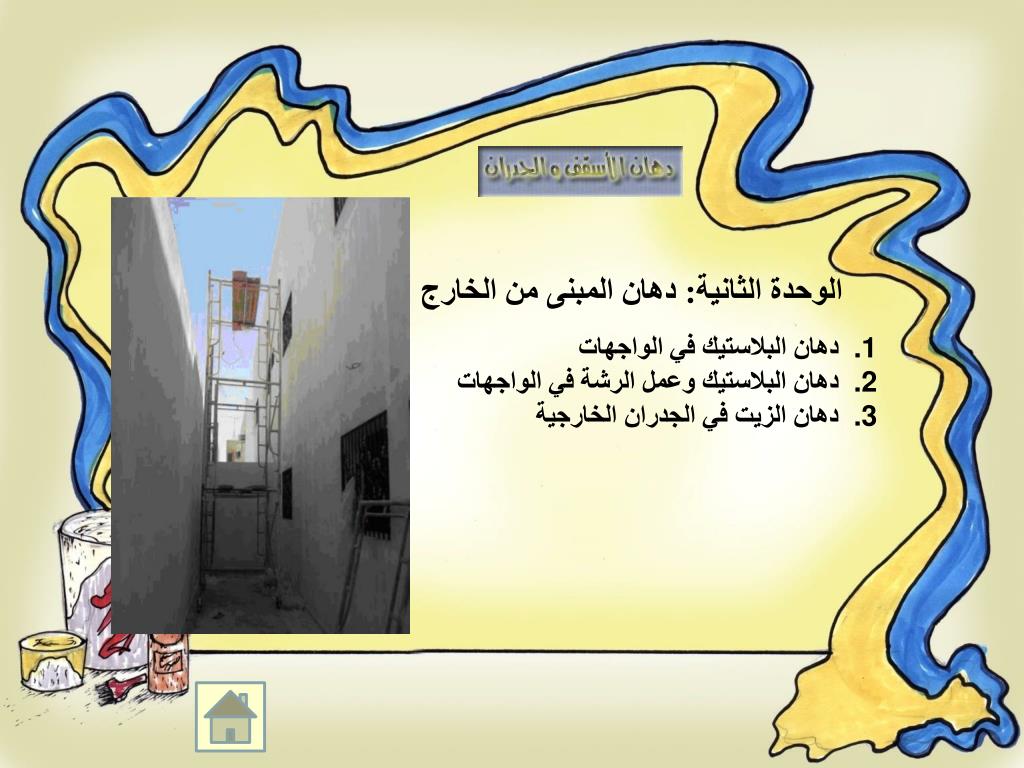 دهان الأسقف و الجدران

الوحدة الثانية: دهان المبنى من الخارج

1. دهان البلاستيك في الواجهات
2. دهان البلاستيك وعمل الرشة في الواجهات
3. دهان الزيت في الجدران الخارجية